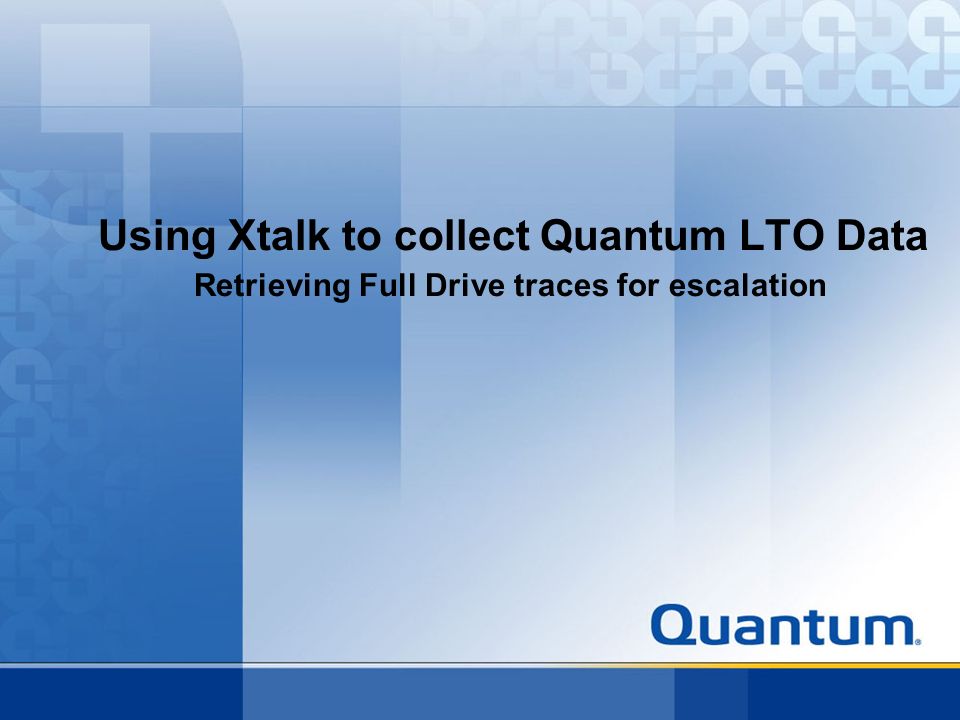 Using Xtalk to collect Quantum LTO Data

Retrieving Full Drive traces for escalation

Quantum.